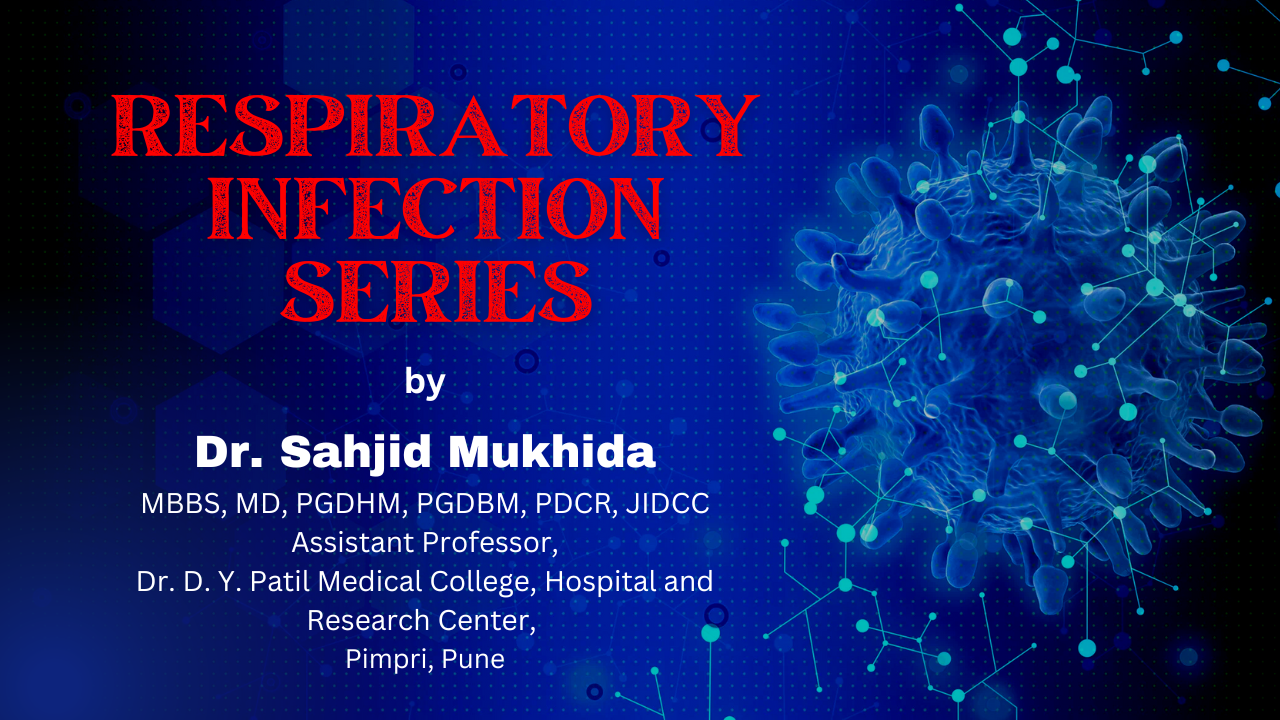 RESPIRATORY INFECTION SERIES

by

Dr. Sahjid Mukhida

MBBS, MD, PGDHM, PGDBM, PDCR, JIDCC
Assistant Professor,
Dr. D. Y. Patil Medical College, Hospital and Research Center,
Pimpri, Pune